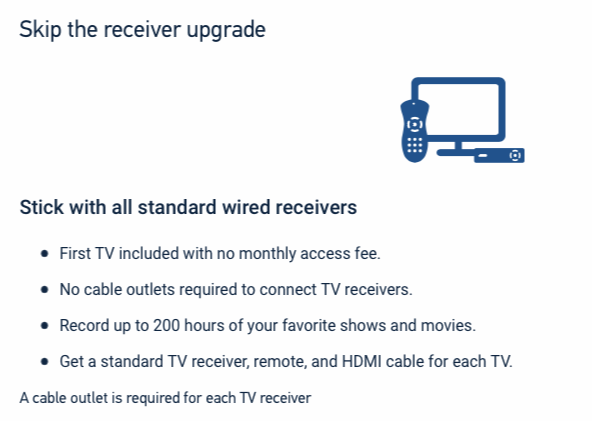 Skip the receiver upgrade

Stick with all standard wired receivers

- First TV included with no monthly access fee.
- No cable outlets required to connect TV receivers.
- Record up to 200 hours of your favorite shows and movies.
- Get a standard TV receiver, remote, and HDMI cable for each TV.

A cable outlet is required for each TV receiver